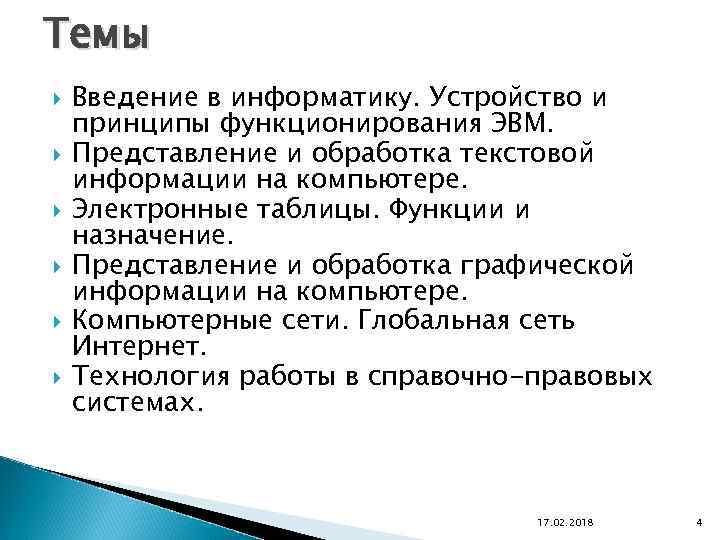 Темы

Введение в информатику. Устройство и принципы функционирования ЭВМ.
Представление и обработка текстовой информации на компьютере.
Электронные таблицы. Функции и назначение.
Представление и обработка графической информации на компьютере.
Компьютерные сети. Глобальная сеть Интернет.
Технология работы в справочно-правовых системах.

17.02.2018
4